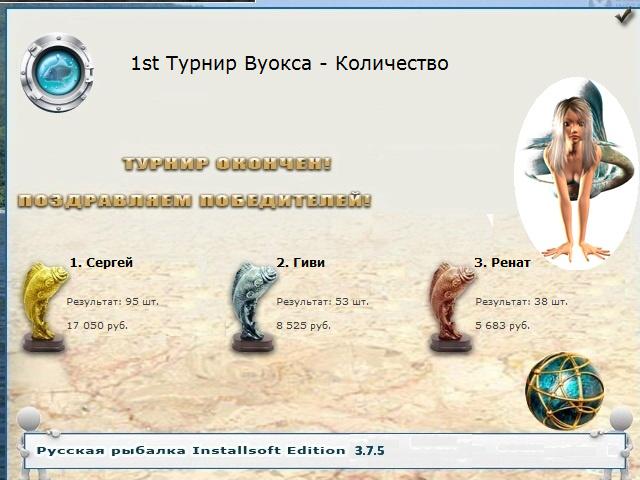 1st Турнир Вуокса - Количество

ТУРНИР ОКОНЧЕН!

ПОЗДРАВЛЯЕМ ПОБЕДИТЕЛЕЙ!

1. Сергей

Результат: 95 шт.

17 050 руб.

2. Гиви

Результат: 53 шт.

8 525 руб.

3. Ренат

Результат: 38 шт.

5 683 руб.

Русская рыбалка Installsoft Edition 3.7.5